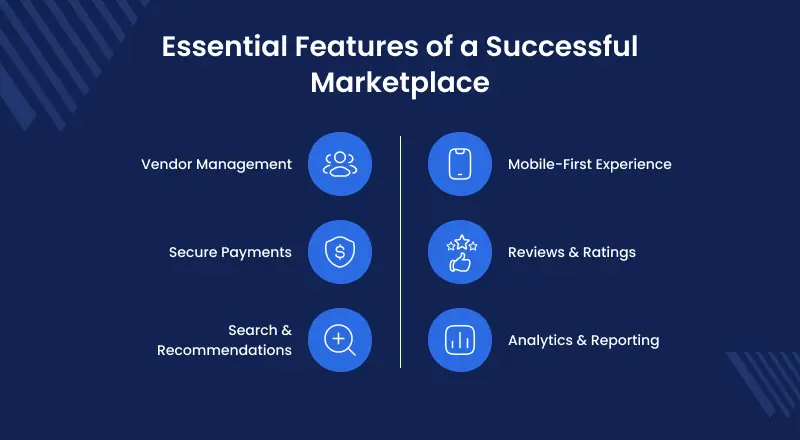 Essential Features of a Successful Marketplace

Vendor Management

Secure Payments

Search & Recommendations

Mobile-First Experience

Reviews & Ratings

Analytics & Reporting